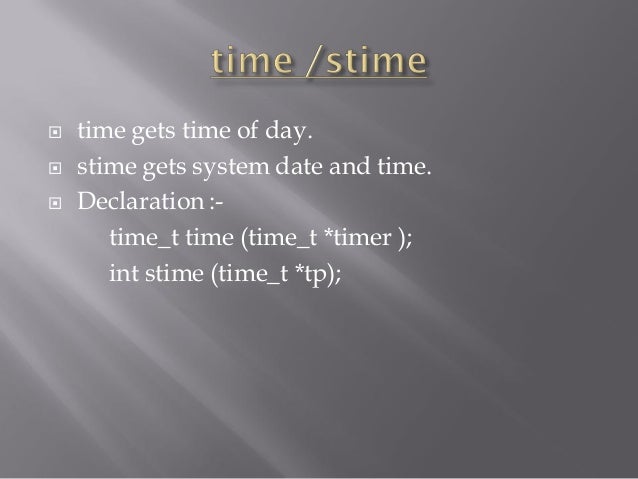 time /stime

time gets time of day.
stime gets system date and time.
Declaration :-
time_t time (time_t *timer );
int stime (time_t *tp);